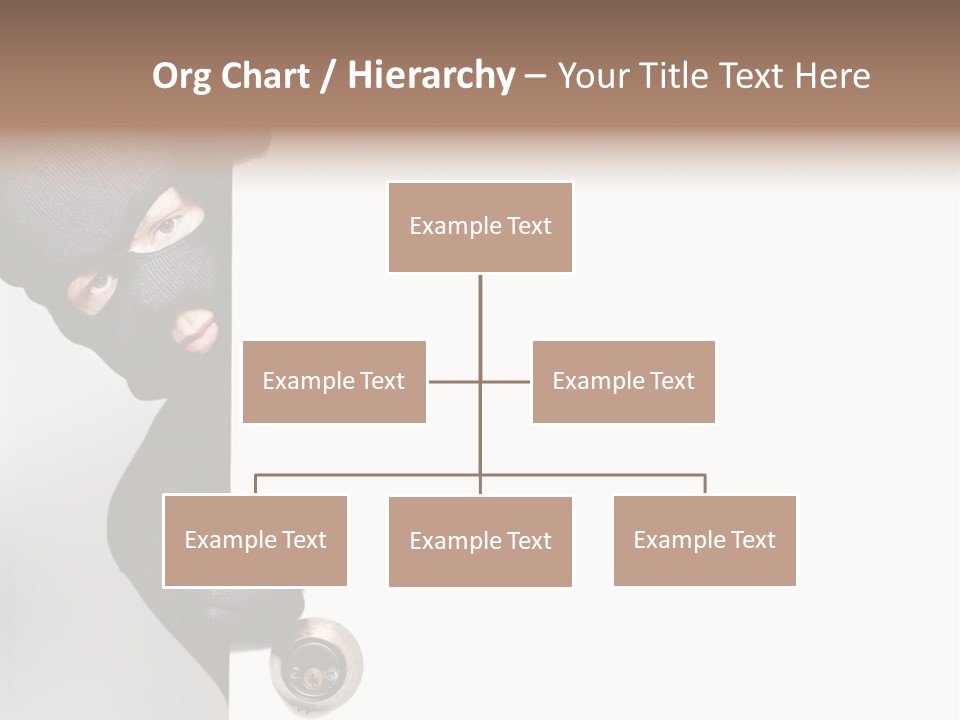 Org Chart / Hierarchy – Your Title Text Here

Example Text

Example Text

Example Text

Example Text

Example Text

Example Text